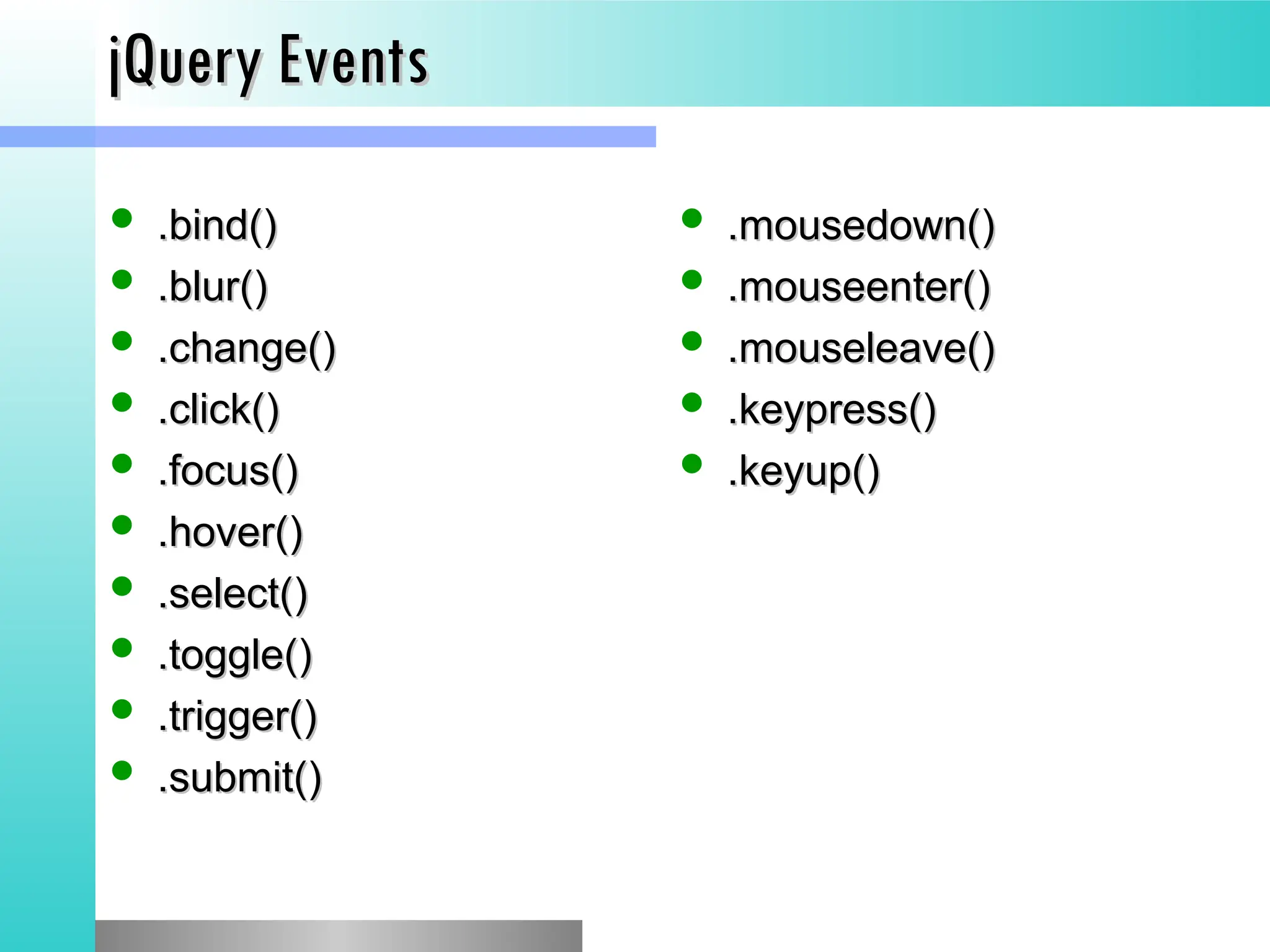 jQuery Events

- .bind()
- .blur()
- .change()
- .click()
- .focus()
- .hover()
- .select()
- .toggle()
- .trigger()
- .submit()

- .mousedown()
- .mouseenter()
- .mouseleave()
- .keypress()
- .keyup()